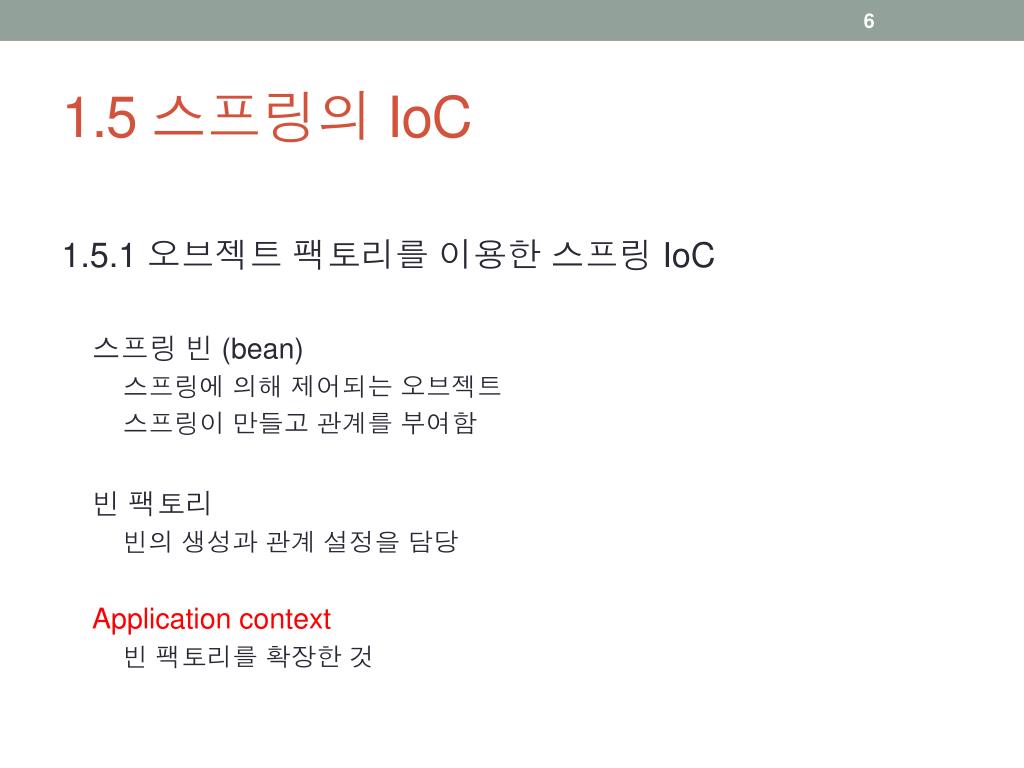 6

1.5 스프링의 IoC

1.5.1 오브젝트 팩토리를 이용한 스프링 IoC

스프링 빈 (bean)
스프링에 의해 제어되는 오브젝트
스프링이 만들고 관계를 부여함

빈 팩토리
빈의 생성과 관계 설정을 담당

Application context
빈 팩토리를 확장한 것